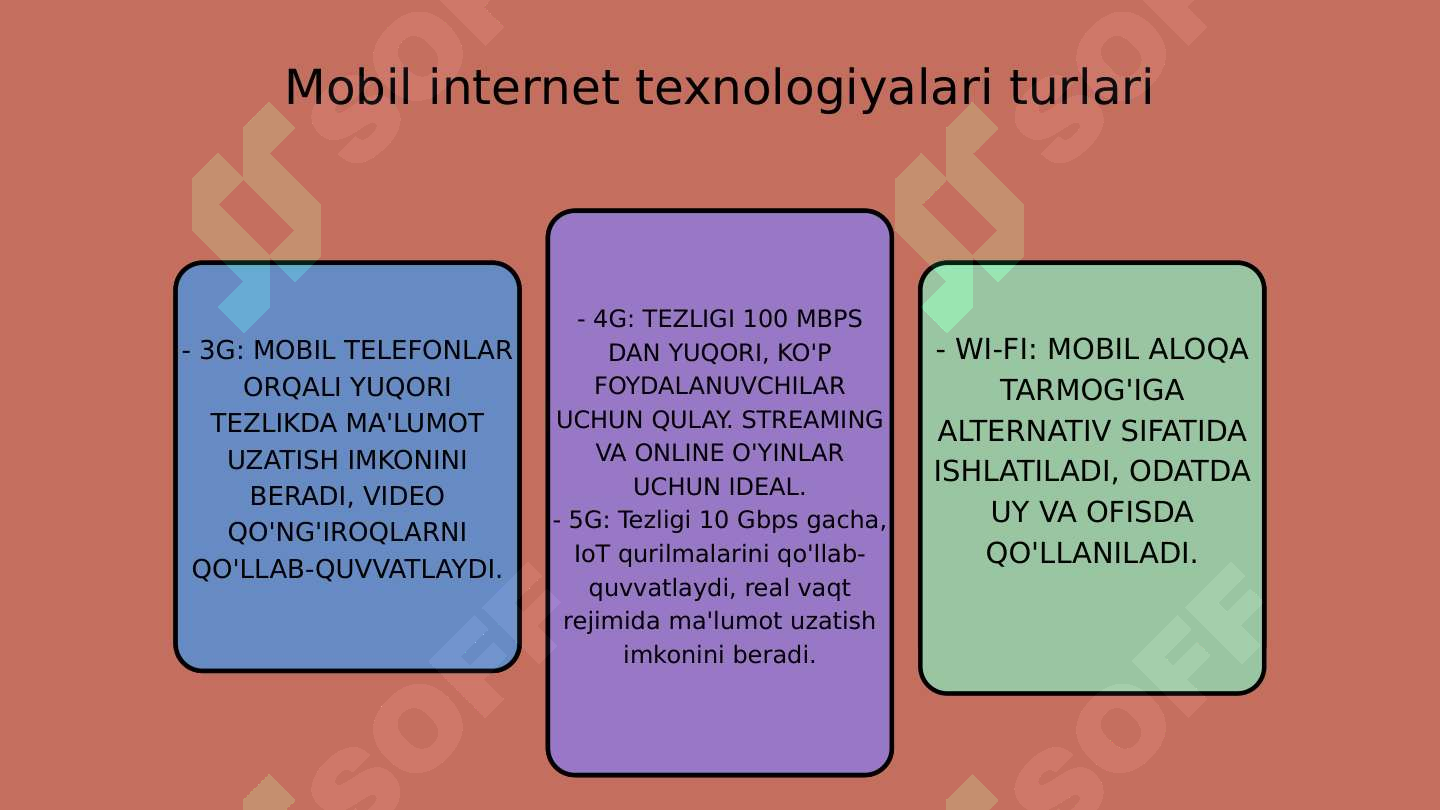 Mobil internet texnologiyalari turlari

- 3G: MOBIL TELEFONLAR ORQALI YUQORI TEZLIKDA MA'LUMOT UZATISH IMKONINI BERADI, VIDEO QO'NG'IROQLARNI QO'LLAB-QUVVATLAYDI.

- 4G: TEZLIGI 100 MBPS DAN YUQORI, KO'P FOYDALANUVCHILAR UCHUN QULAY. STREAMING VA ONLINE O'YINLAR UCHUN IDEAL.
- 5G: Tezligi 10 Gbps gacha, IoT qurilmalarini qo'llab-quvvatlaydi, real vaqt rejimida ma'lumot uzatish imkonini beradi.

- WI-FI: MOBIL ALOQA TARMOG'IGA ALTERNATIV SIFATIDA ISHLATILADI, ODATDA UY VA OFISDA QO'LLANILADI.

SOFF SOFF SOFF SOFF